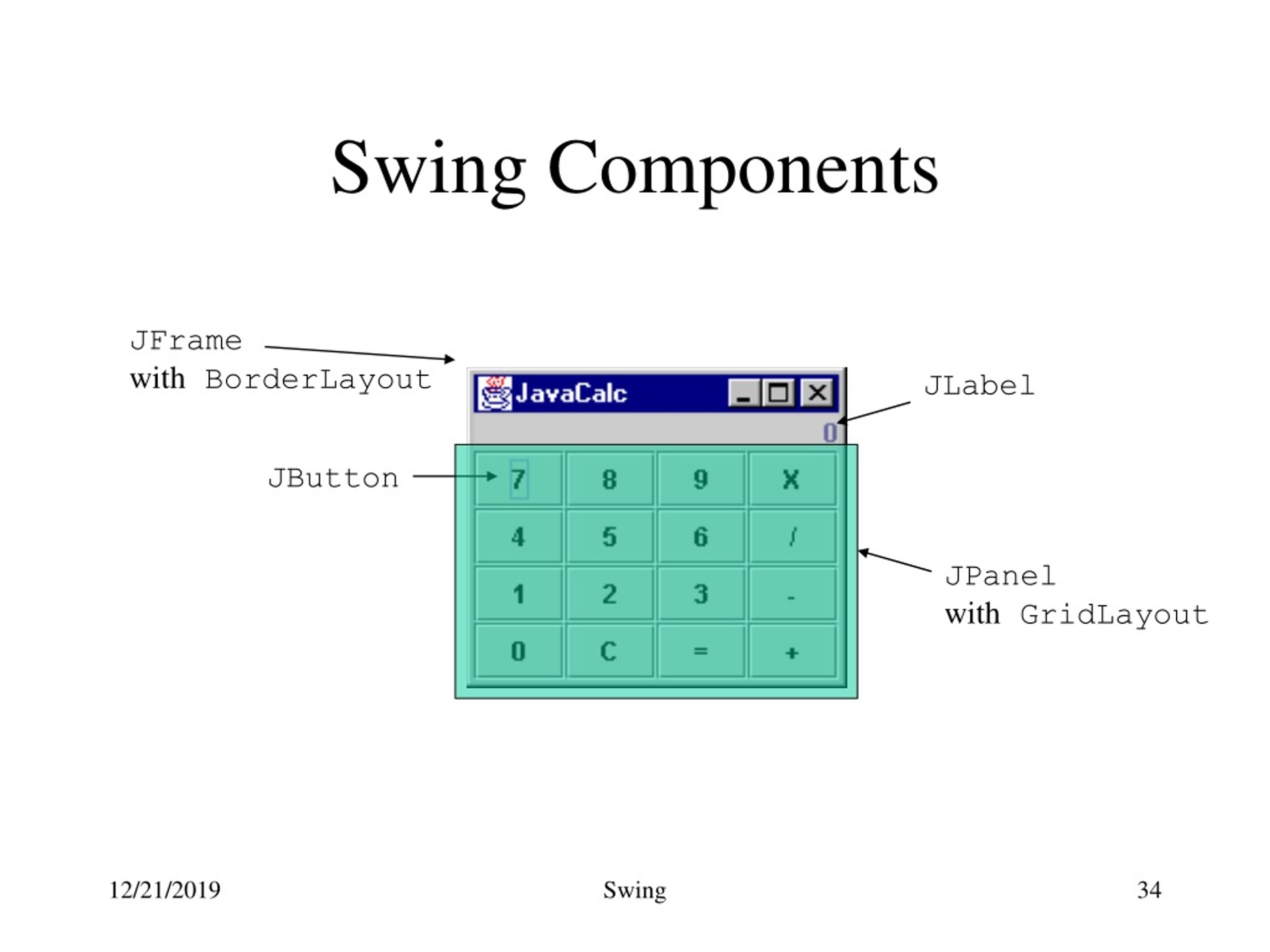 Swing Components

JFrame
with BorderLayout

JavaCalc

JLabel

0

JButton

| 7 | 8 | 9 | X |
|---|---|---|---|
| 4 | 5 | 6 | / |
| 1 | 2 | 3 | - |
| 0 | C | = | + |

JPanel
with GridLayout

12/21/2019

Swing

34